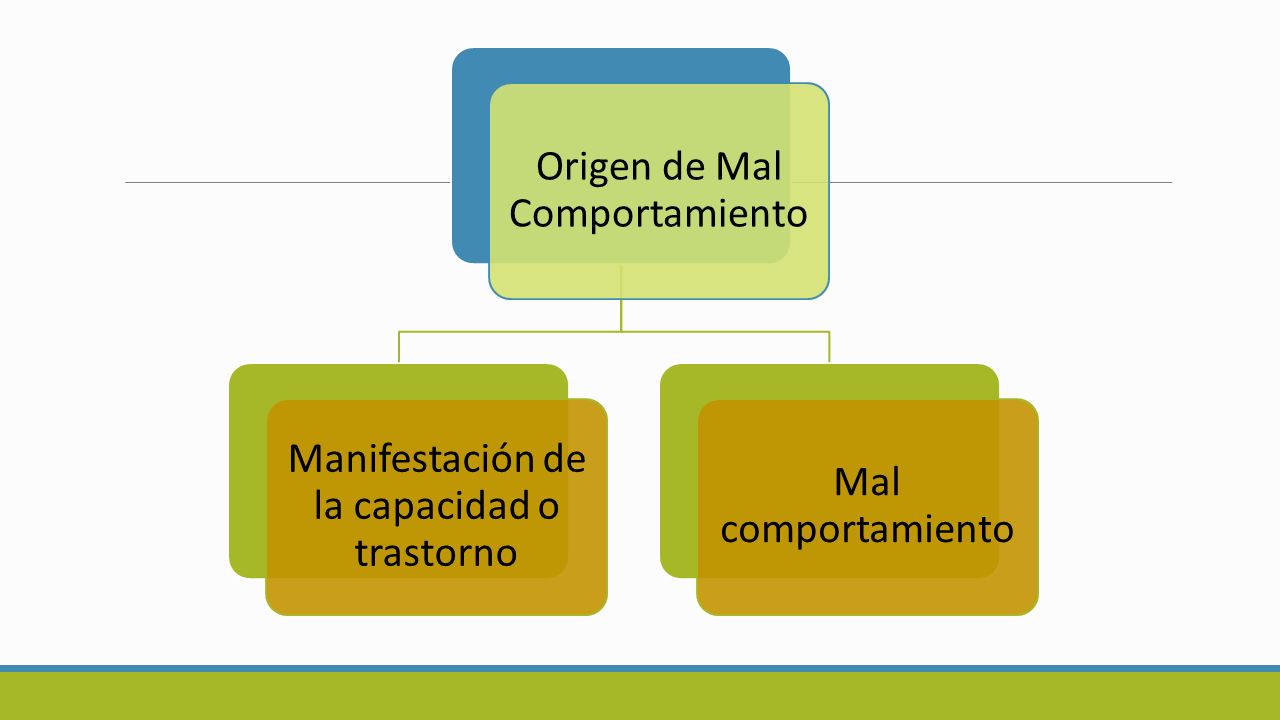 Origen de Mal Comportamiento

Manifestación de la capacidad o trastorno

Mal comportamiento